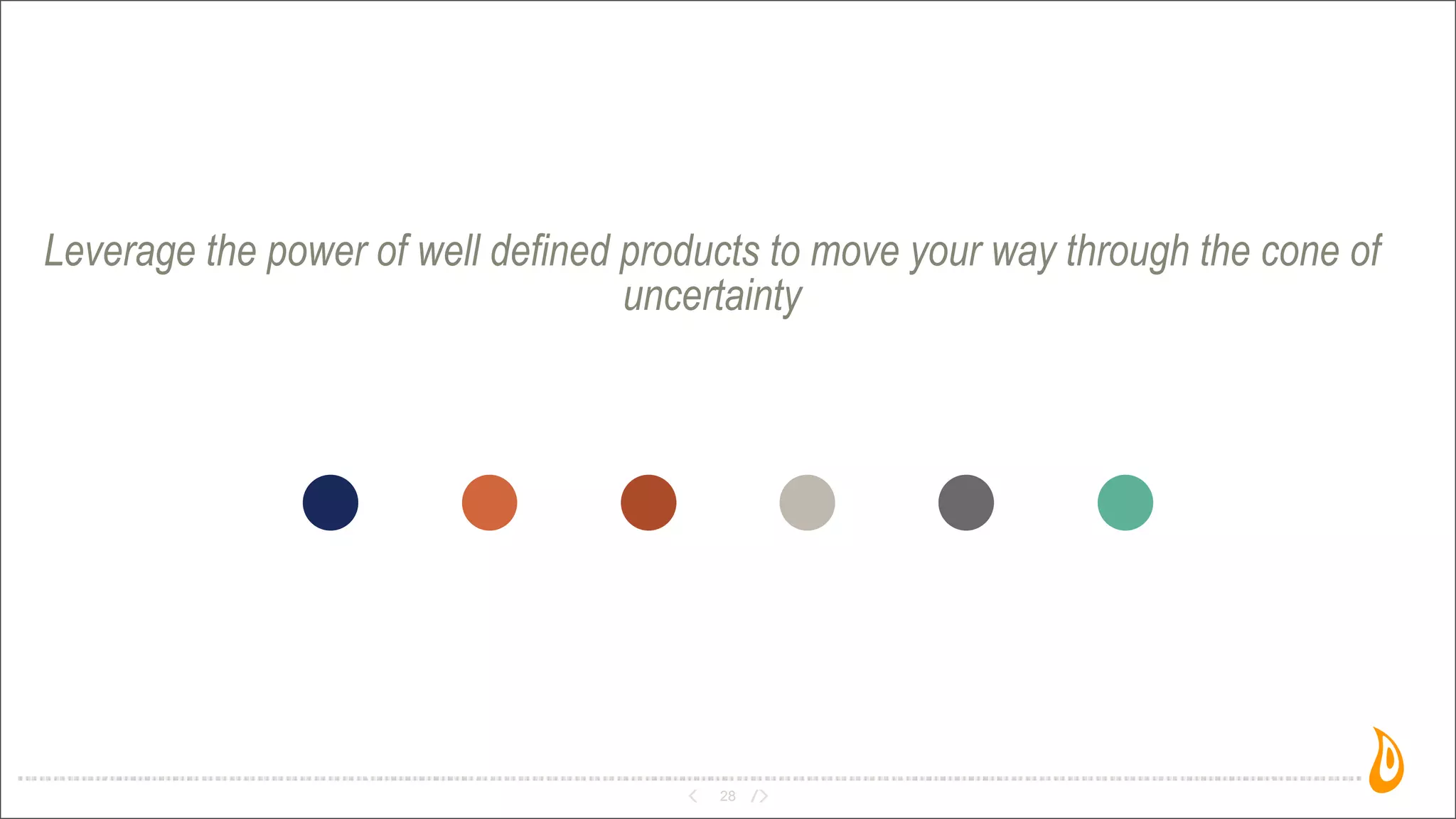 Leverage the power of well defined products to move your way through the cone of uncertainty

< 28 />